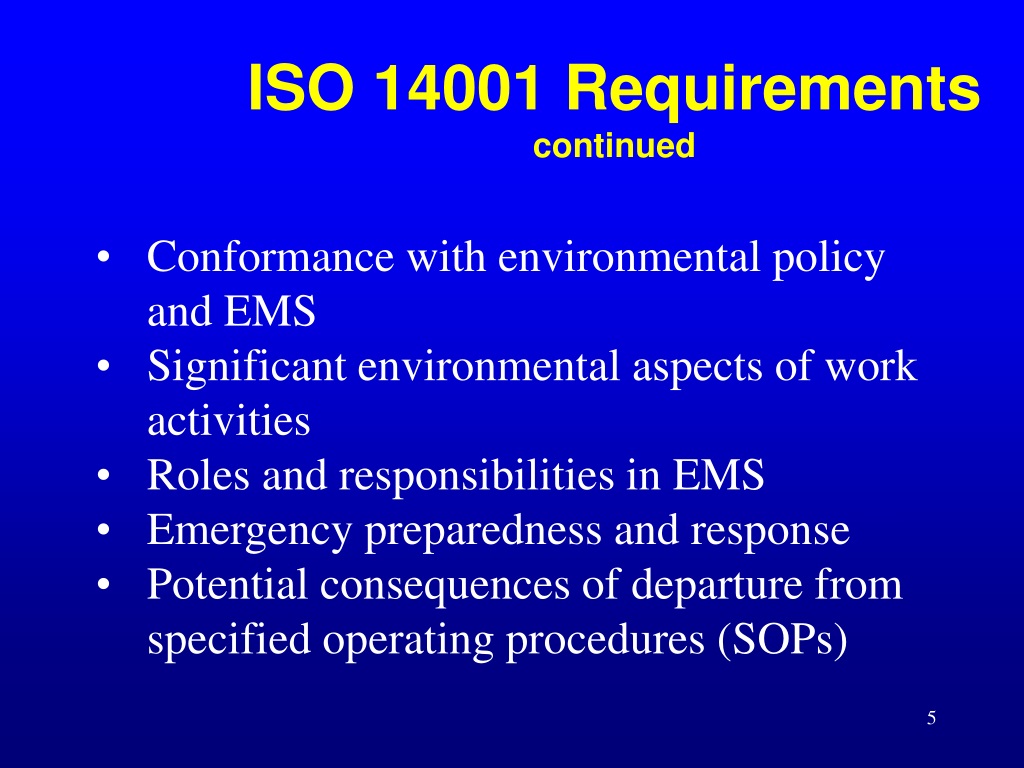 ISO 14001 Requirements
continued

• Conformance with environmental policy and EMS
• Significant environmental aspects of work activities
• Roles and responsibilities in EMS
• Emergency preparedness and response
• Potential consequences of departure from specified operating procedures (SOPs)

5